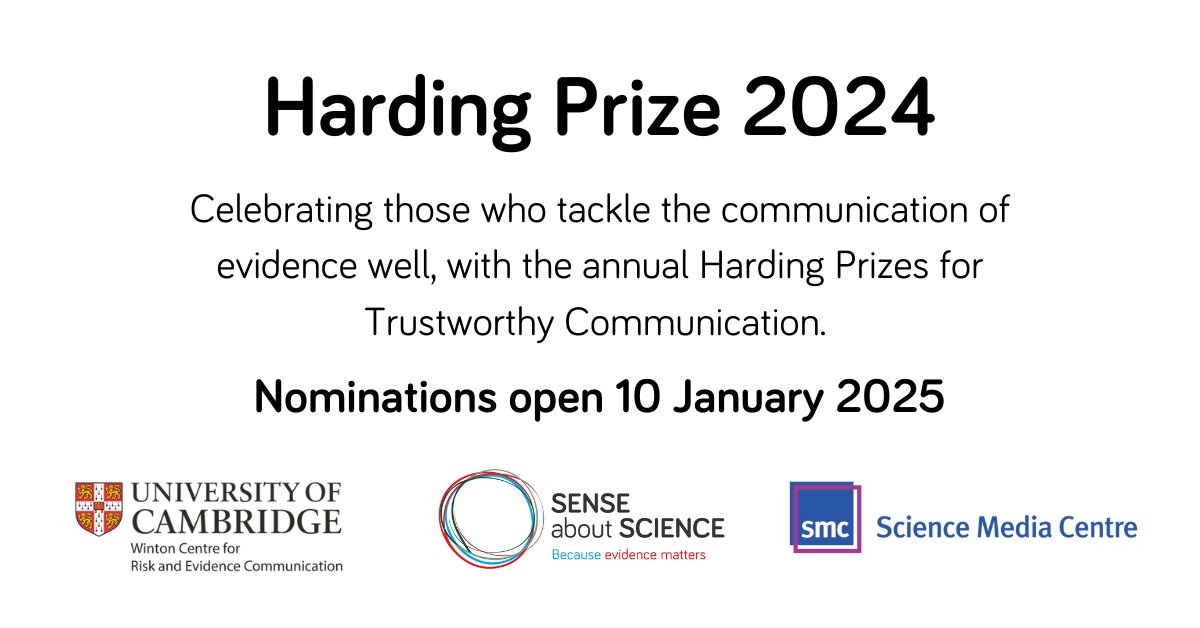 Harding Prize 2024

Celebrating those who tackle the communication of evidence well, with the annual Harding Prizes for Trustworthy Communication.

Nominations open 10 January 2025

UNIVERSITY OF CAMBRIDGE
Winton Centre for Risk and Evidence Communication

SENSE about SCIENCE
Because evidence matters

smc Science Media Centre